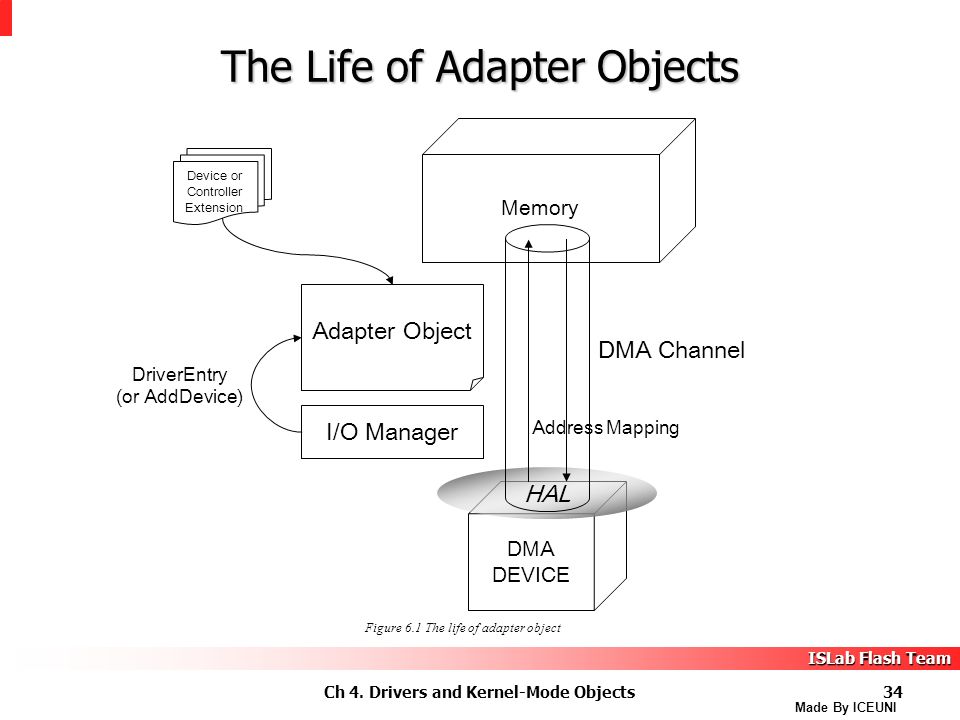 The Life of Adapter Objects

Device or Controller Extension

Memory

Adapter Object

DMA Channel

DriverEntry (or AddDevice)

I/O Manager

Address Mapping

HAL

DMA DEVICE

Figure 6.1 The life of adapter object

ISLab Flash Team

Ch 4. Drivers and Kernel-Mode Objects

34

Made By ICEUNI